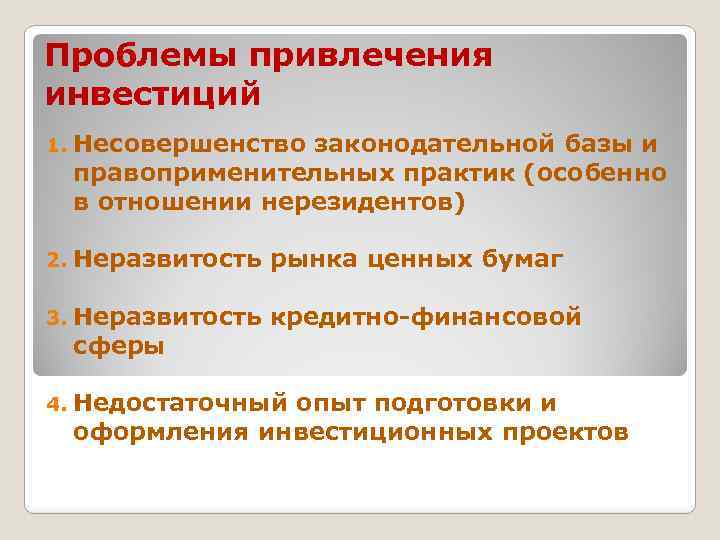 Проблемы привлечения инвестиций

1. Несовершенство законодательной базы и правоприменительных практик (особенно в отношении нерезидентов)

2. Неразвитость рынка ценных бумаг

3. Неразвитость кредитно-финансовой сферы

4. Недостаточный опыт подготовки и оформления инвестиционных проектов